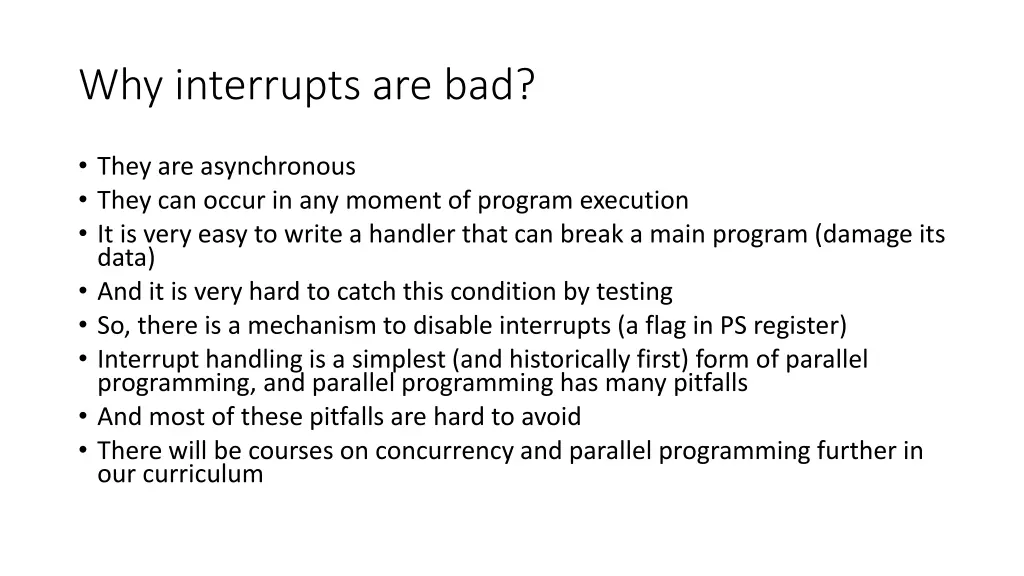 Why interrupts are bad?

• They are asynchronous
• They can occur in any moment of program execution
• It is very easy to write a handler that can break a main program (damage its data)
• And it is very hard to catch this condition by testing
• So, there is a mechanism to disable interrupts (a flag in PS register)
• Interrupt handling is a simplest (and historically first) form of parallel programming, and parallel programming has many pitfalls
• And most of these pitfalls are hard to avoid
• There will be courses on concurrency and parallel programming further in our curriculum